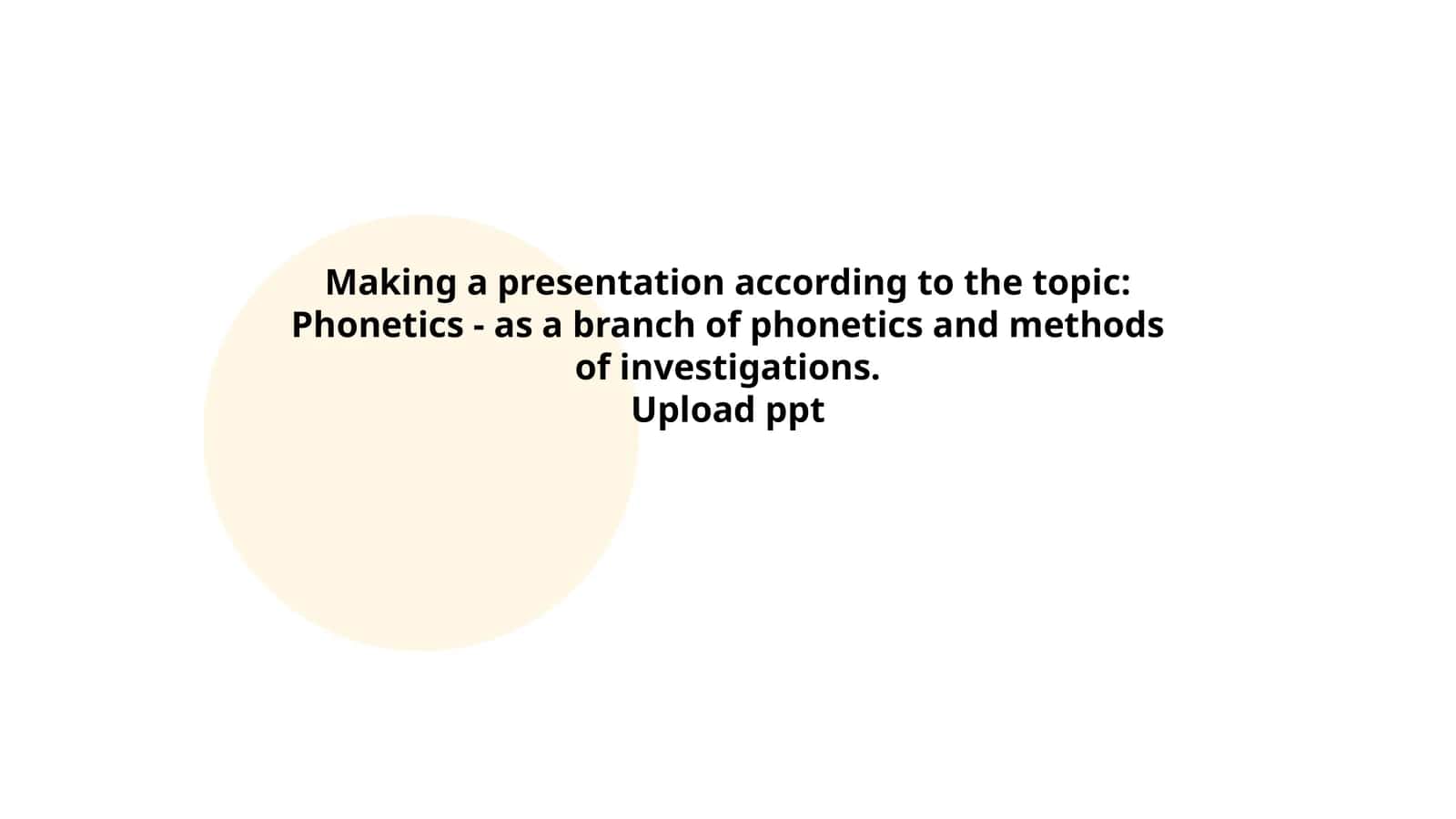 Making a presentation according to the topic: Phonetics - as a branch of phonetics and methods of investigations.
Upload ppt